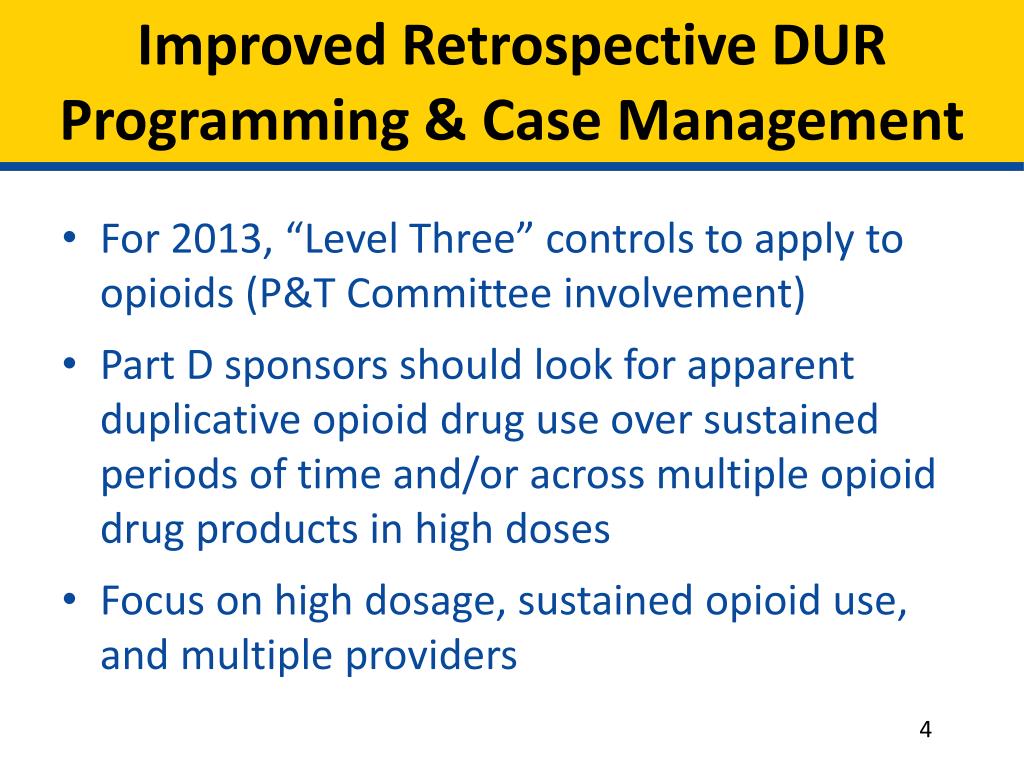 Improved Retrospective DUR Programming & Case Management

• For 2013, “Level Three” controls to apply to opioids (P&T Committee involvement)

• Part D sponsors should look for apparent duplicative opioid drug use over sustained periods of time and/or across multiple opioid drug products in high doses

• Focus on high dosage, sustained opioid use, and multiple providers

4